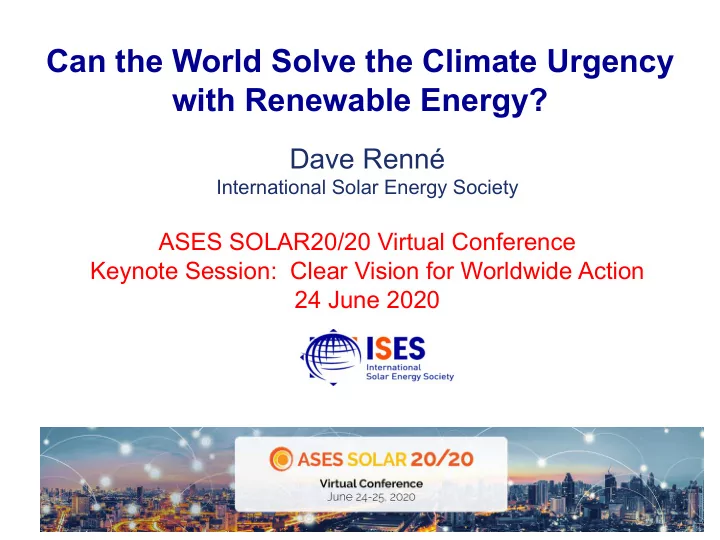 Can the World Solve the Climate Urgency with Renewable Energy?

Dave Renné
International Solar Energy Society

ASES SOLAR20/20 Virtual Conference
Keynote Session: Clear Vision for Worldwide Action
24 June 2020

ISES
International Solar Energy Society

ASES SOLAR 20/20
Virtual Conference
June 24-25, 2020